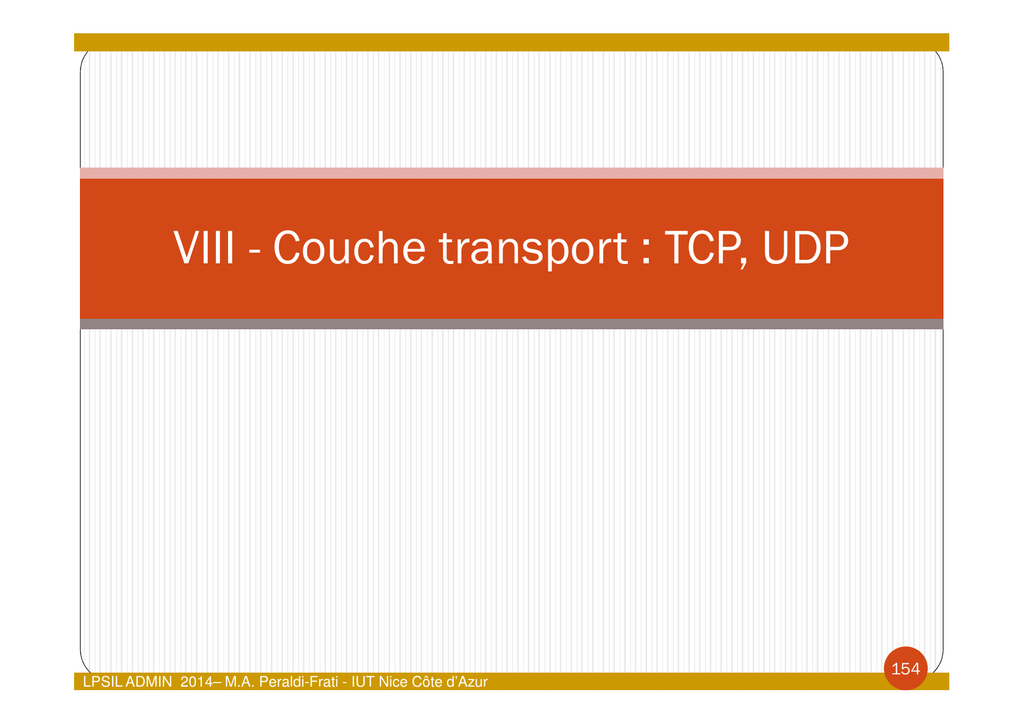 VIII - Couche transport : TCP, UDP

154

LPSIL ADMIN 2014– M.A. Peraldi-Frati - IUT Nice Côte d'Azur